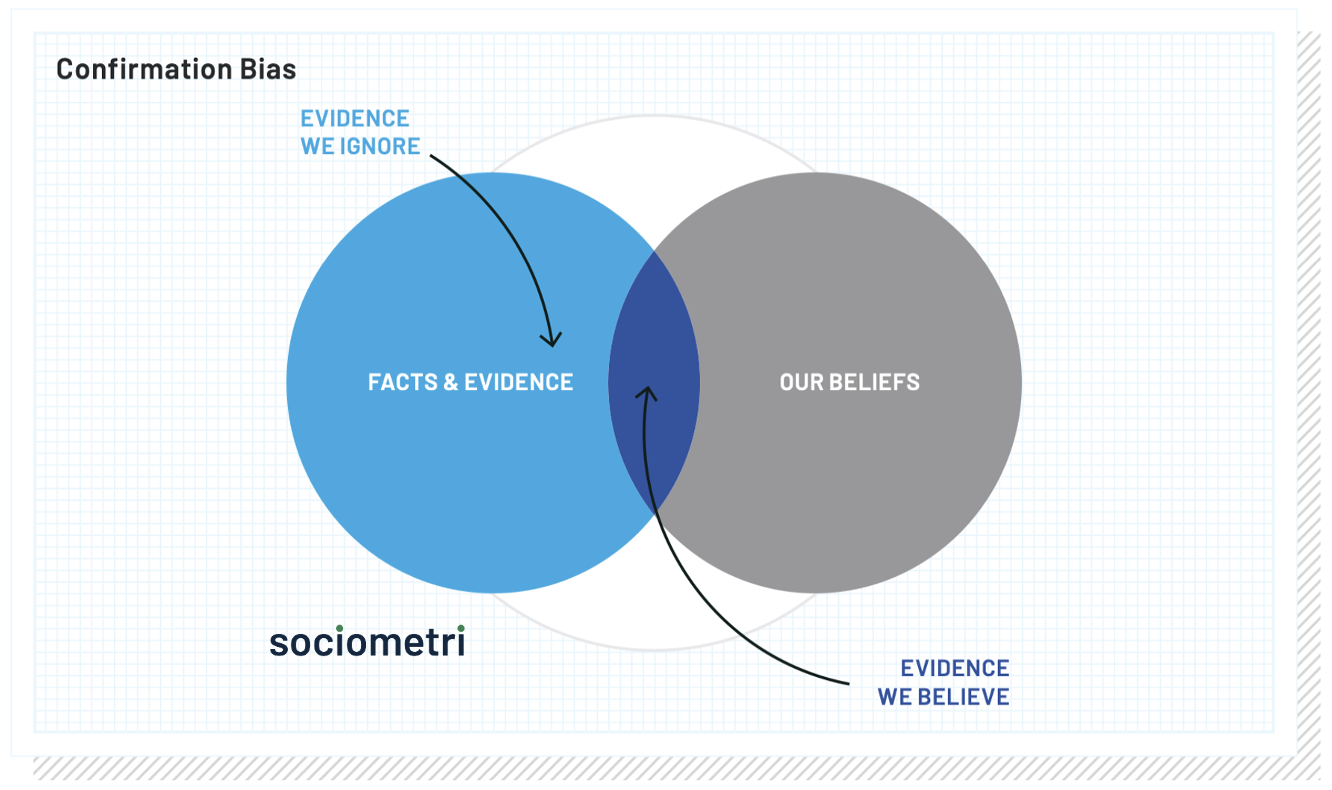 Confirmation Bias

EVIDENCE WE IGNORE

FACTS & EVIDENCE

OUR BELIEFS

sociometri

EVIDENCE WE BELIEVE